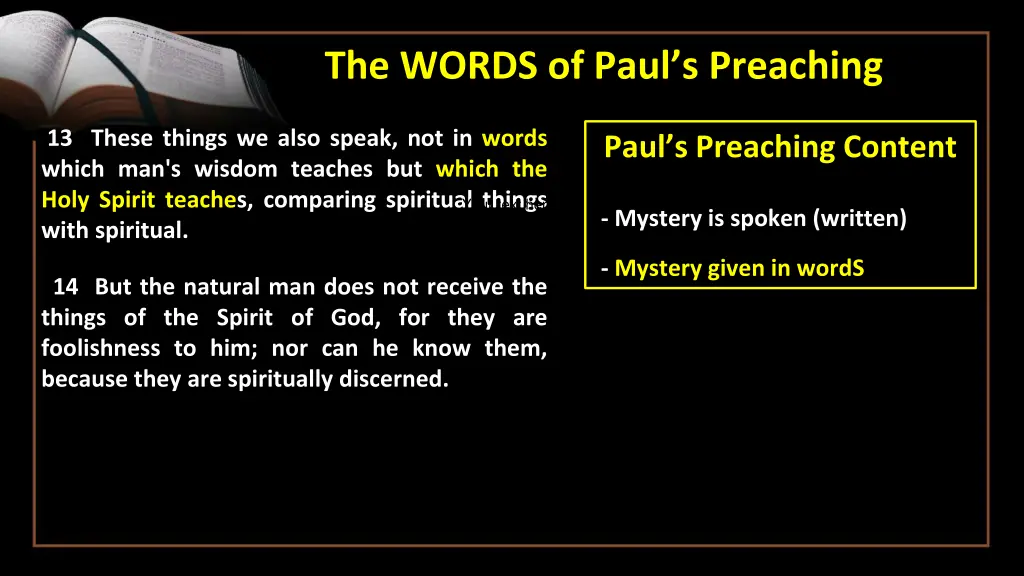 The WORDS of Paul's Preaching

13 These things we also speak, not in words which man's wisdom teaches but which the Holy Spirit teaches, comparing spiritual things with spiritual.

14 But the natural man does not receive the things of the Spirit of God, for they are foolishness to him; nor can he know them, because they are spiritually discerned.

Paul's Preaching Content

- Mystery is spoken (written)

- Mystery given in wordS